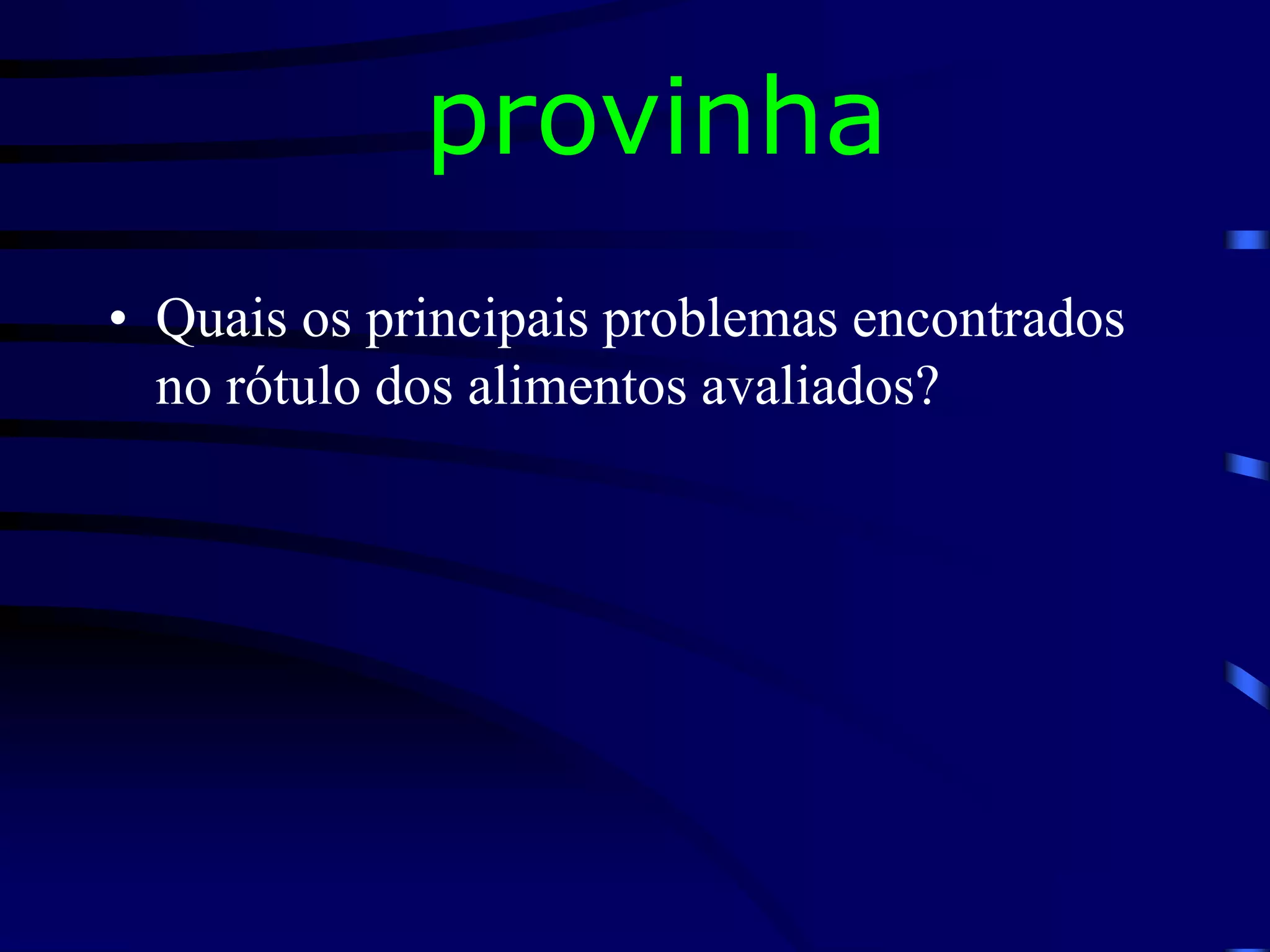 provinha

• Quais os principais problemas encontrados no rótulo dos alimentos avaliados?